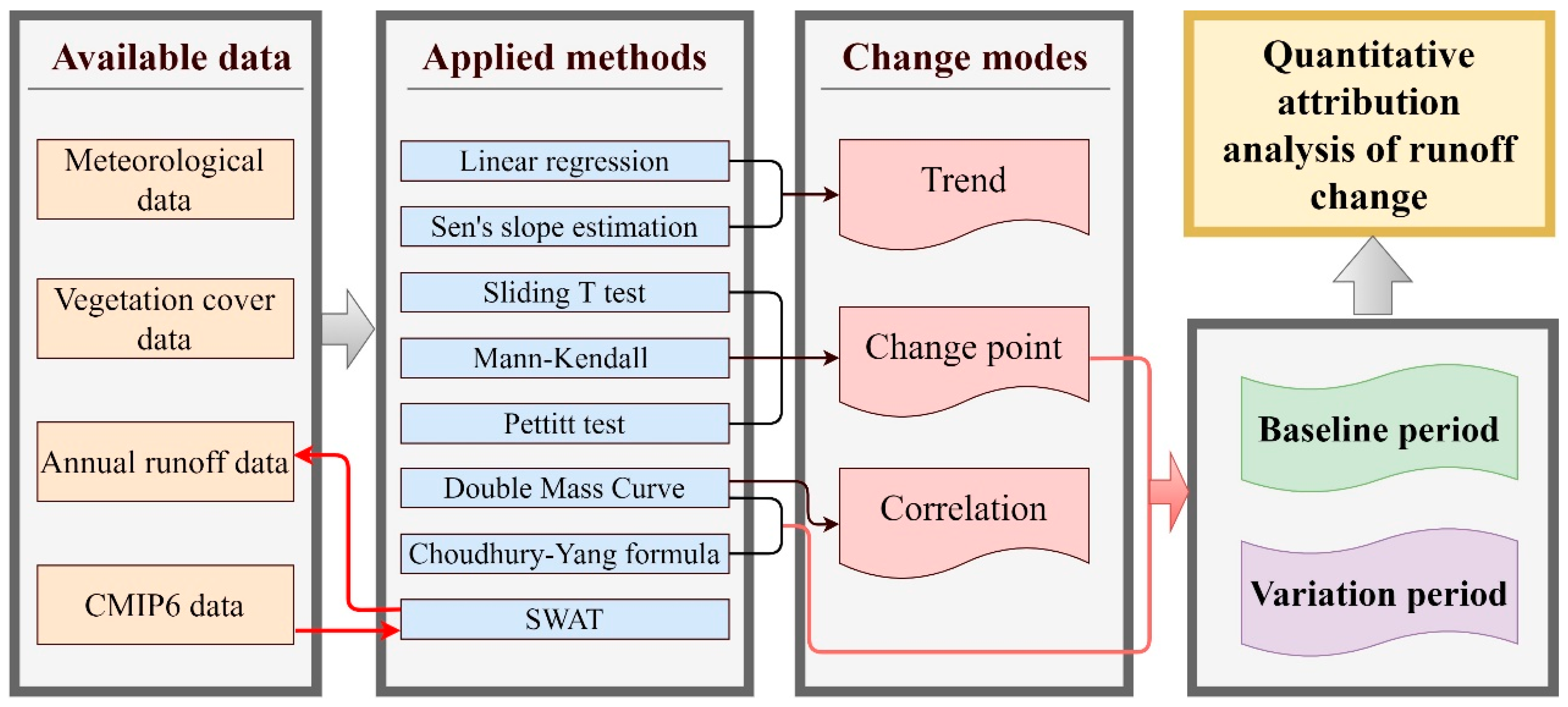 Available data

Meteorological data

Vegetation cover data

Annual runoff data

CMIP6 data

Applied methods

Linear regression

Sen's slope estimation

Sliding T test

Mann-Kendall

Pettitt test

Double Mass Curve

Choudhury-Yang formula

SWAT

Change modes

Trend

Change point

Correlation

Quantitative attribution analysis of runoff change

Baseline period

Variation period